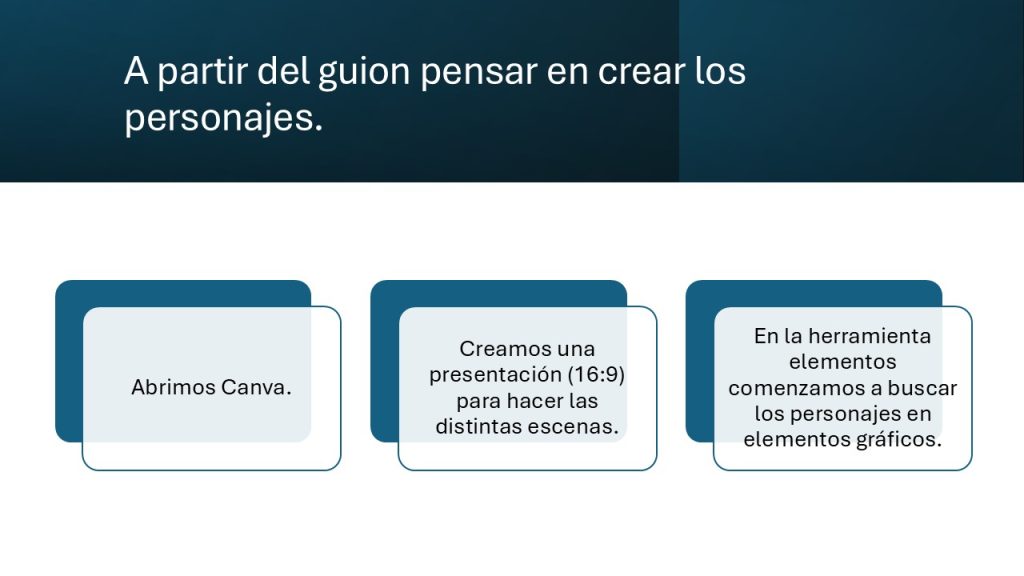 A partir del guion pensar en crear los personajes.

Abrimos Canva.

Creamos una presentación (16:9) para hacer las distintas escenas.

En la herramienta elementos comenzamos a buscar los personajes en elementos gráficos.